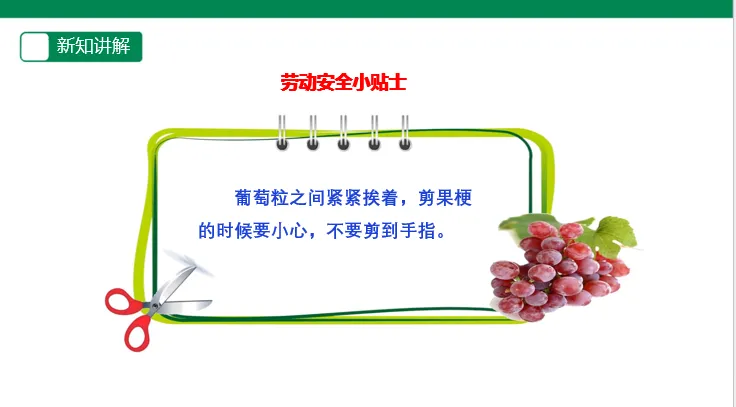 新知讲解

劳动安全小贴士

葡萄粒之间紧紧挨着，剪果梗的时候要小心，不要剪到手指。